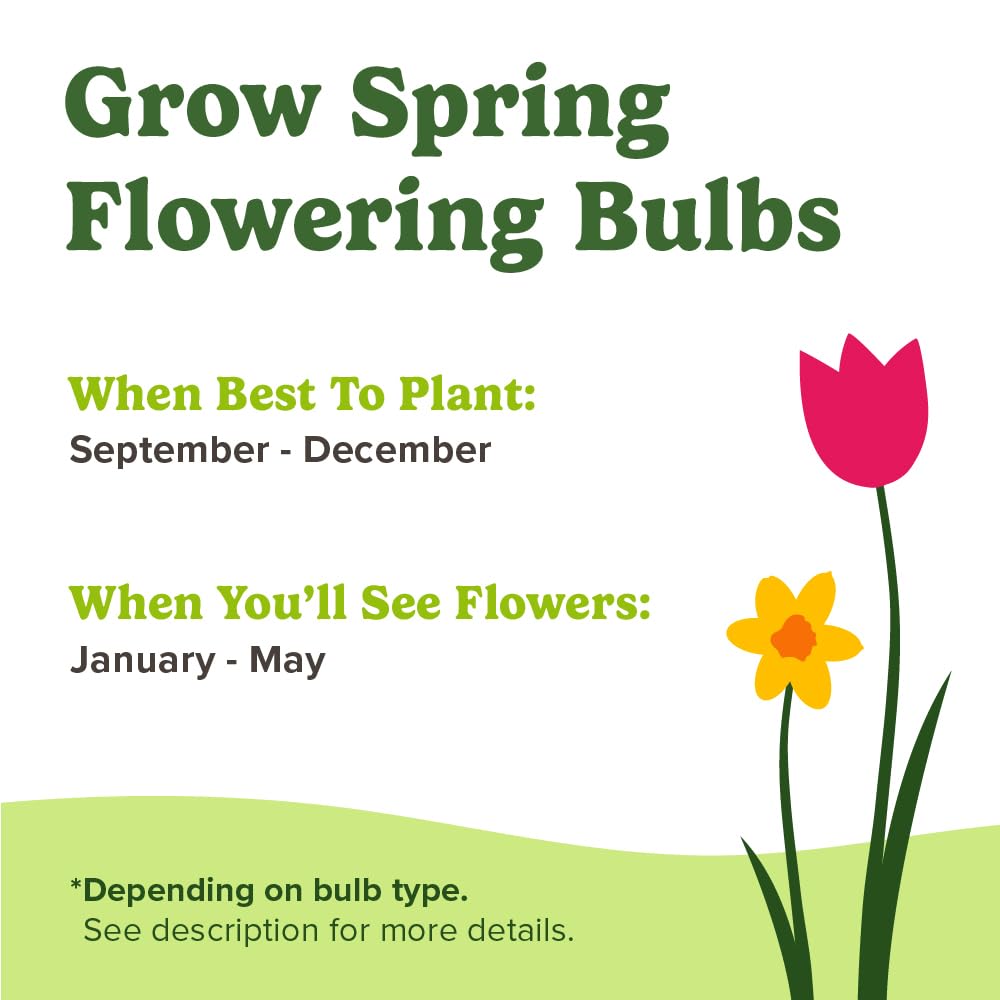 Grow Spring Flowering Bulbs

When Best To Plant:
September - December

When You'll See Flowers:
January - May

*Depending on bulb type.
See description for more details.